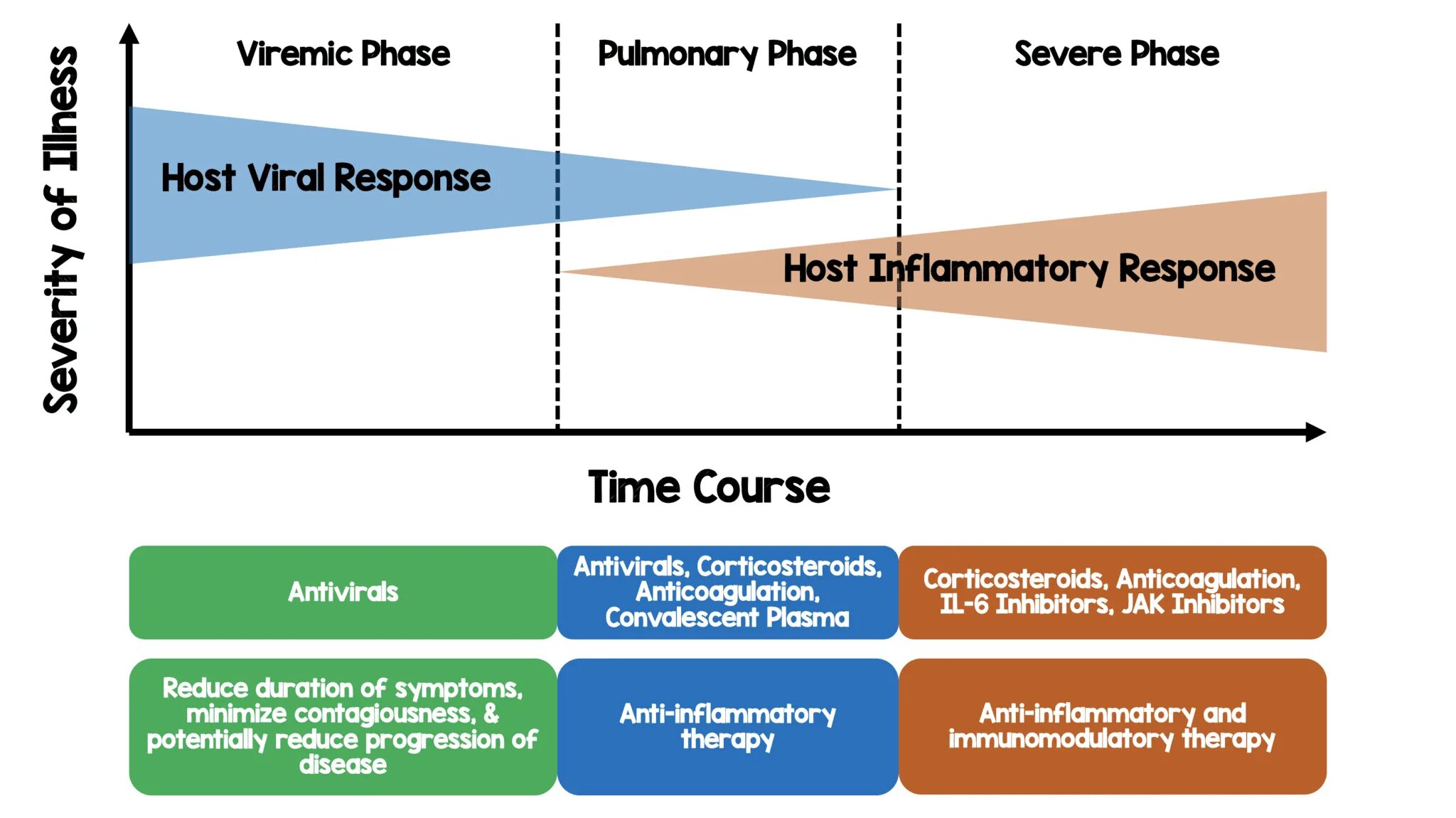 Severity of Illness

Viremic Phase

Pulmonary Phase

Severe Phase

Host Viral Response

Host Inflammatory Response

Time Course

Antivirals

Antivirals, Corticosteroids, Anticoagulation, Convalescent Plasma

Corticosteroids, Anticoagulation, IL-6 Inhibitors, JAK Inhibitors

Reduce duration of symptoms, minimize contagiousness, & potentially reduce progression of disease

Anti-inflammatory therapy

Anti-inflammatory and immunomodulatory therapy